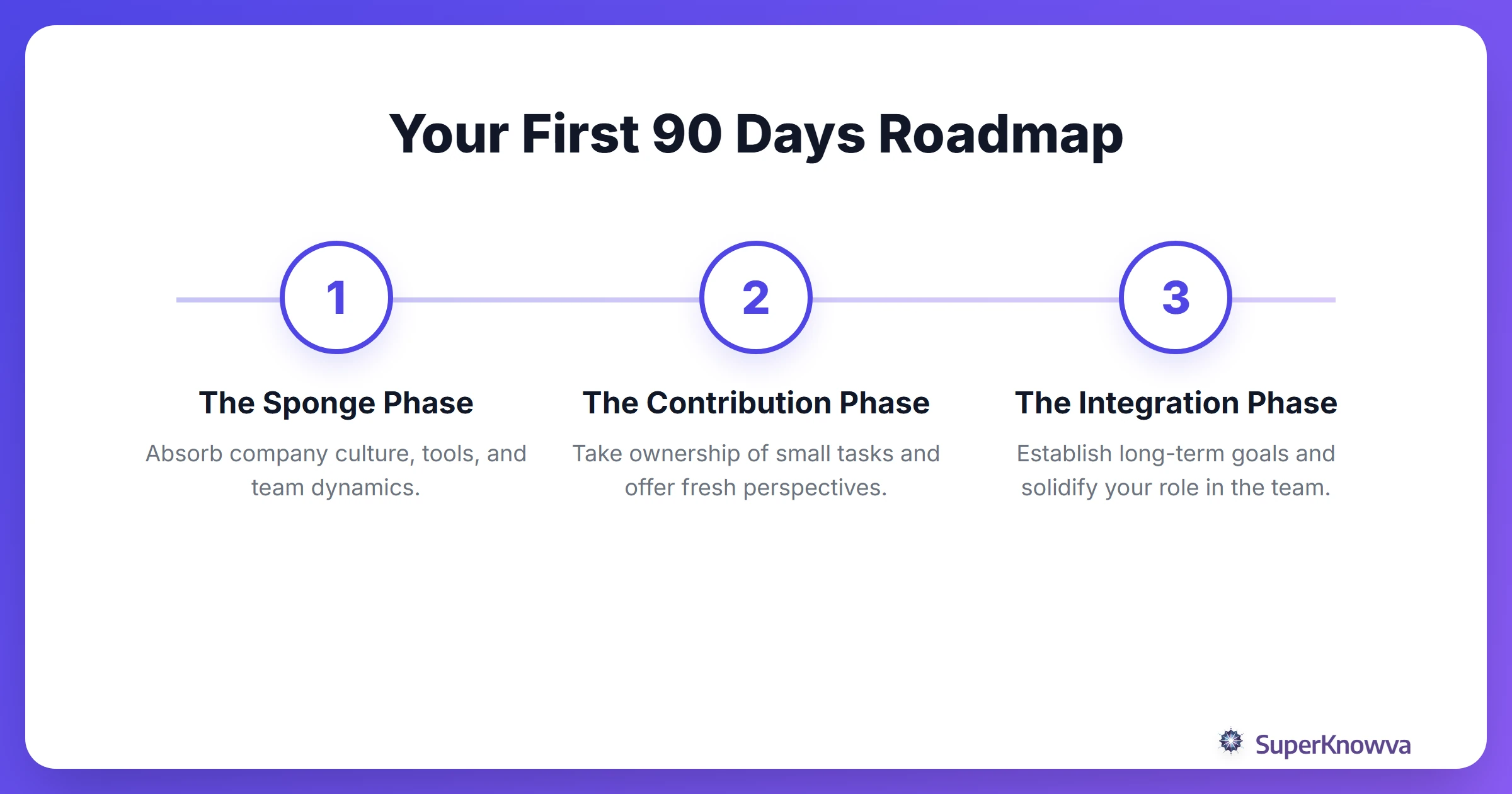 Your First 90 Days Roadmap

1

The Sponge Phase

Absorb company culture, tools, and team dynamics.

2

The Contribution Phase

Take ownership of small tasks and offer fresh perspectives.

3

The Integration Phase

Establish long-term goals and solidify your role in the team.

SuperKnowva